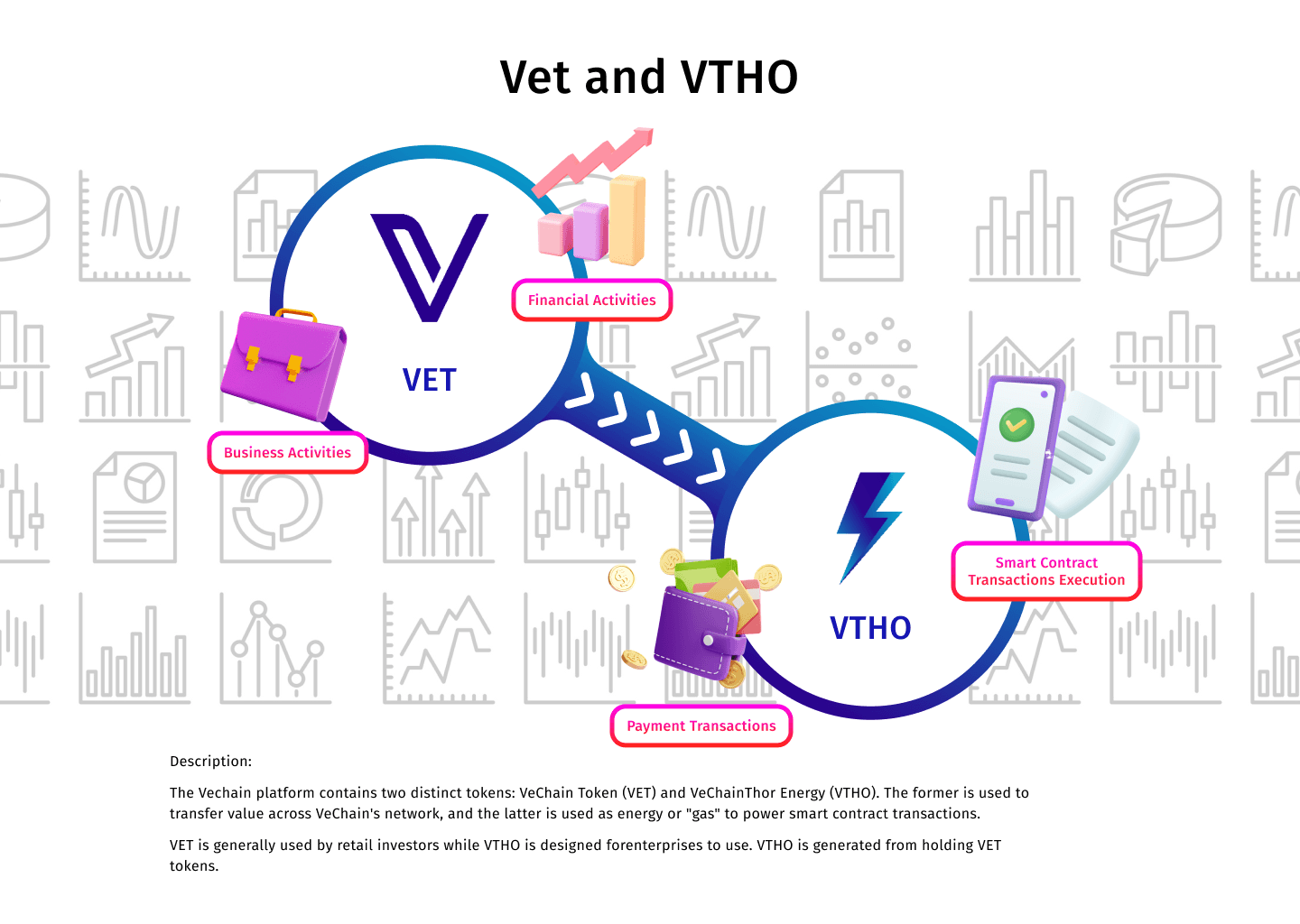 Vet and VTHO

VET

Financial Activities

Business Activities

VTHO

Smart Contract Transactions Execution

Payment Transactions

Description:

The Vechain platform contains two distinct tokens: VeChain Token (VET) and VeChainThor Energy (VTHO). The former is used to transfer value across VeChain's network, and the latter is used as energy or "gas" to power smart contract transactions.

VET is generally used by retail investors while VTHO is designed forenterprises to use. VTHO is generated from holding VET tokens.